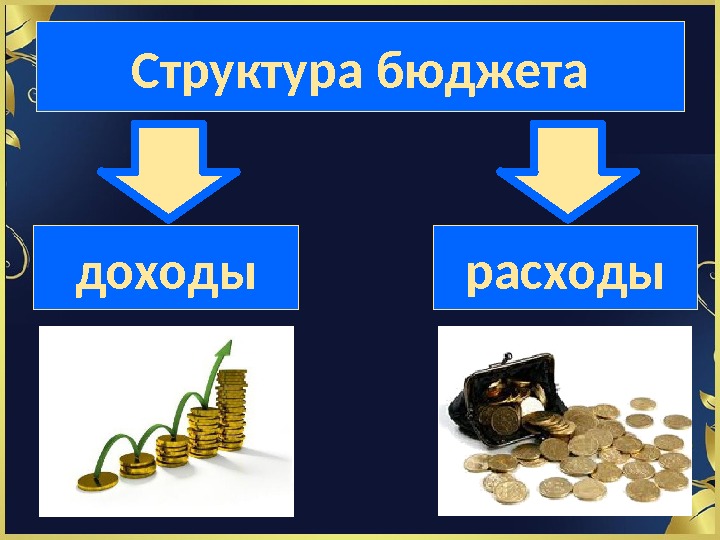 Структура бюджета

доходы

расходы